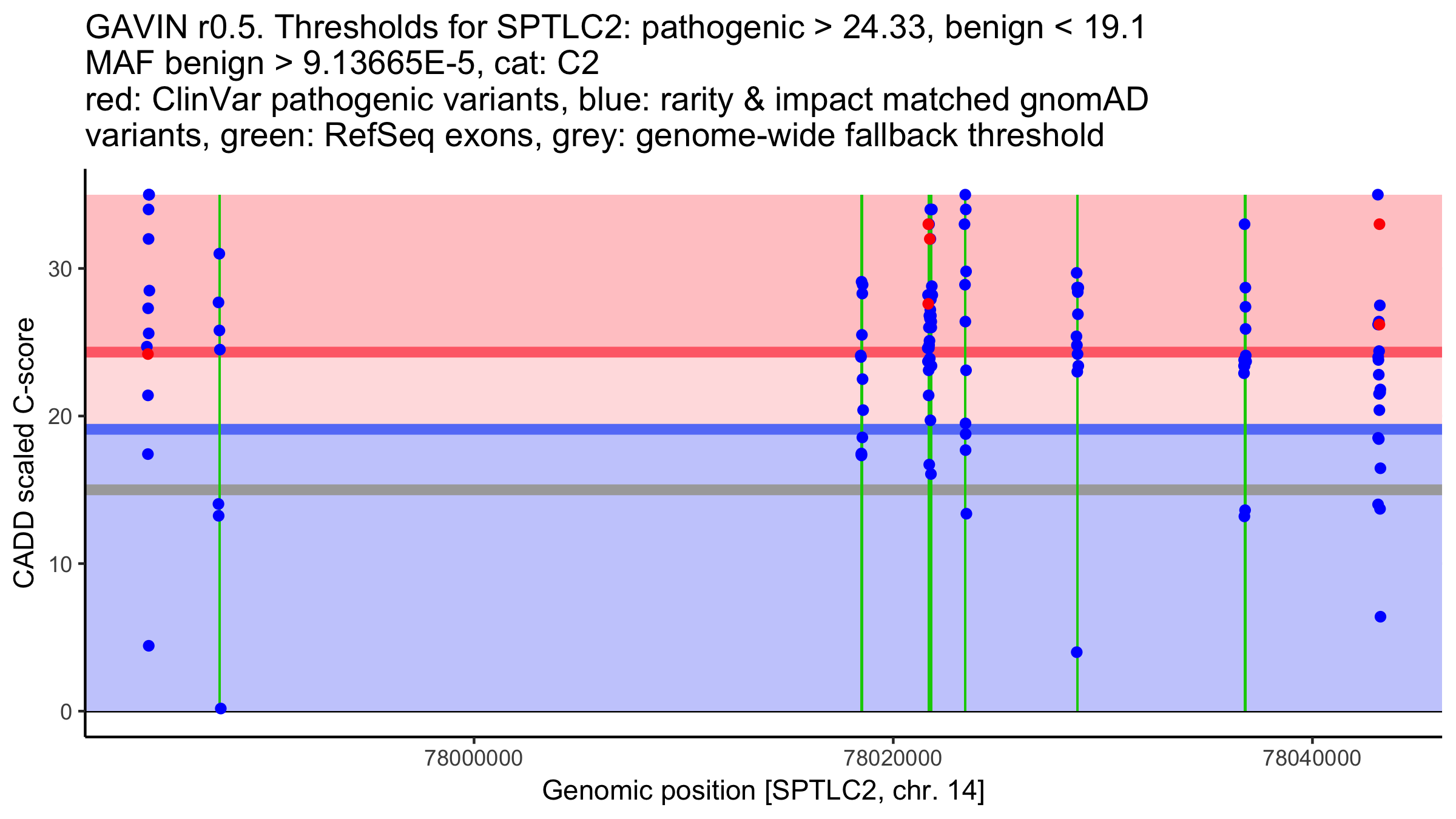 GAVIN r0.5. Thresholds for SPTLC2: pathogenic > 24.33, benign < 19.1
MAF benign > 9.13665E-5, cat: C2
red: ClinVar pathogenic variants, blue: rarity & impact matched gnomAD variants, green: RefSeq exons, grey: genome-wide fallback threshold

CADD scaled C-score

30
20
10
0

78000000
78020000
78040000

Genomic position [SPTLC2, chr. 14]